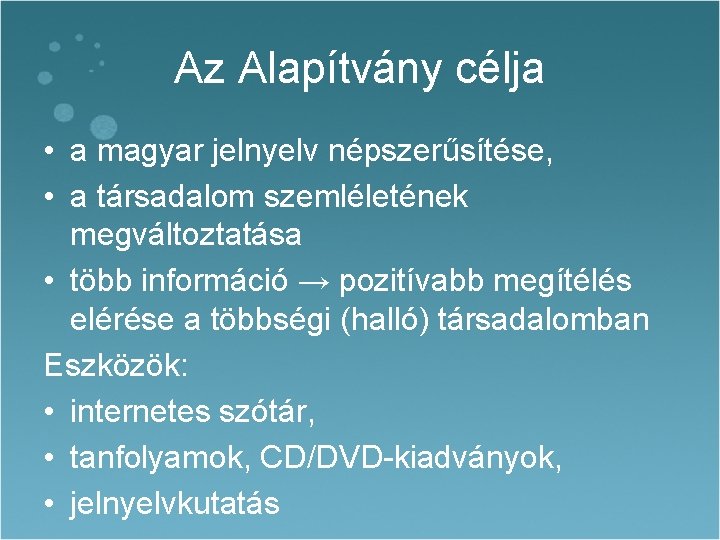 Az Alapítvány célja

• a magyar jelnyelv népszerűsítése,
• a társadalom szemléletének megváltoztatása
• több információ → pozitívabb megítélés elérése a többségi (halló) társadalomban

Eszközök:
• internetes szótár,
• tanfolyamok, CD/DVD-kiadványok,
• jelnyelvkutatás